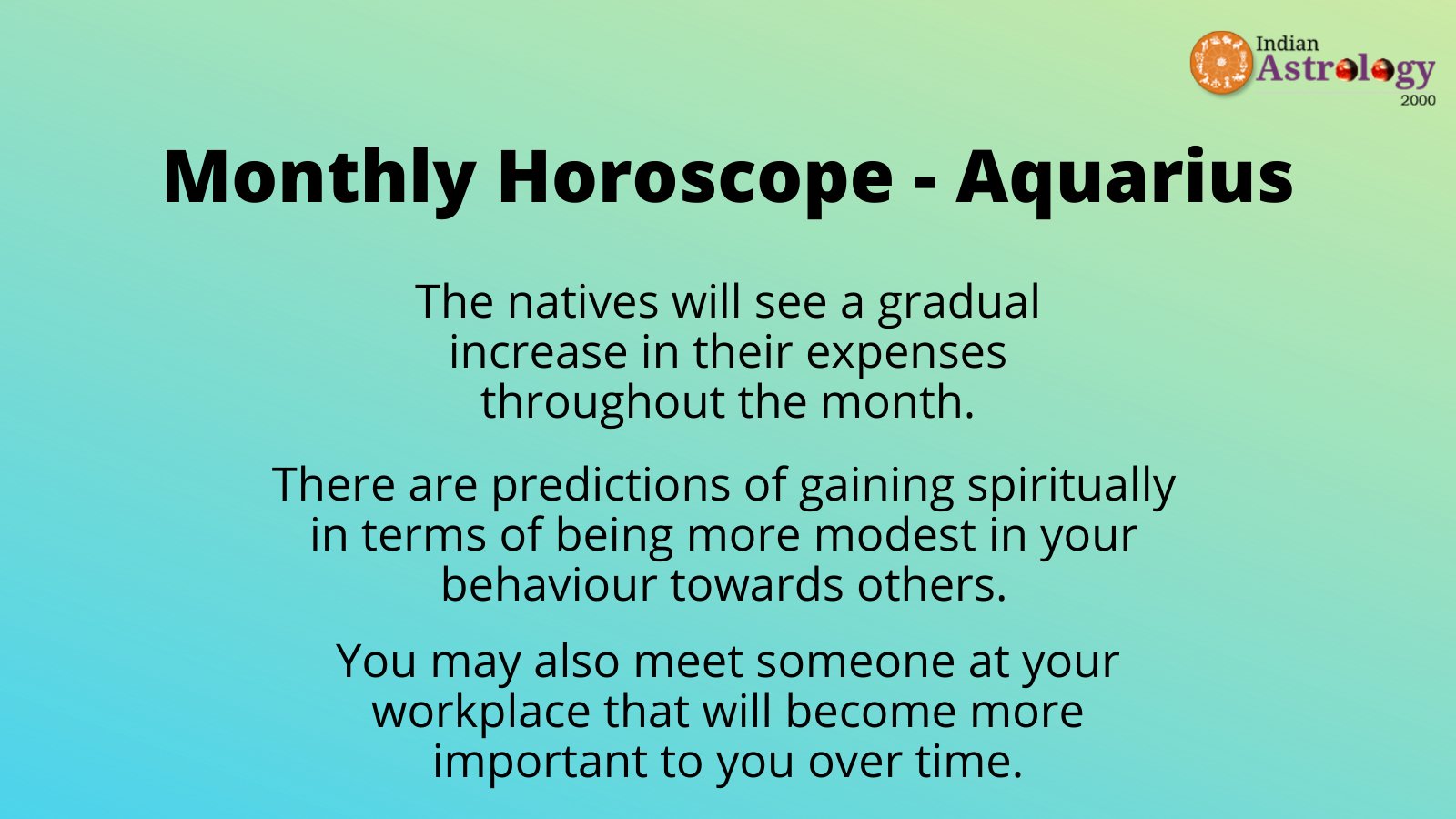 Indian Astrology 2000

Monthly Horoscope - Aquarius

The natives will see a gradual increase in their expenses throughout the month.

There are predictions of gaining spiritually in terms of being more modest in your behaviour towards others.

You may also meet someone at your workplace that will become more important to you over time.